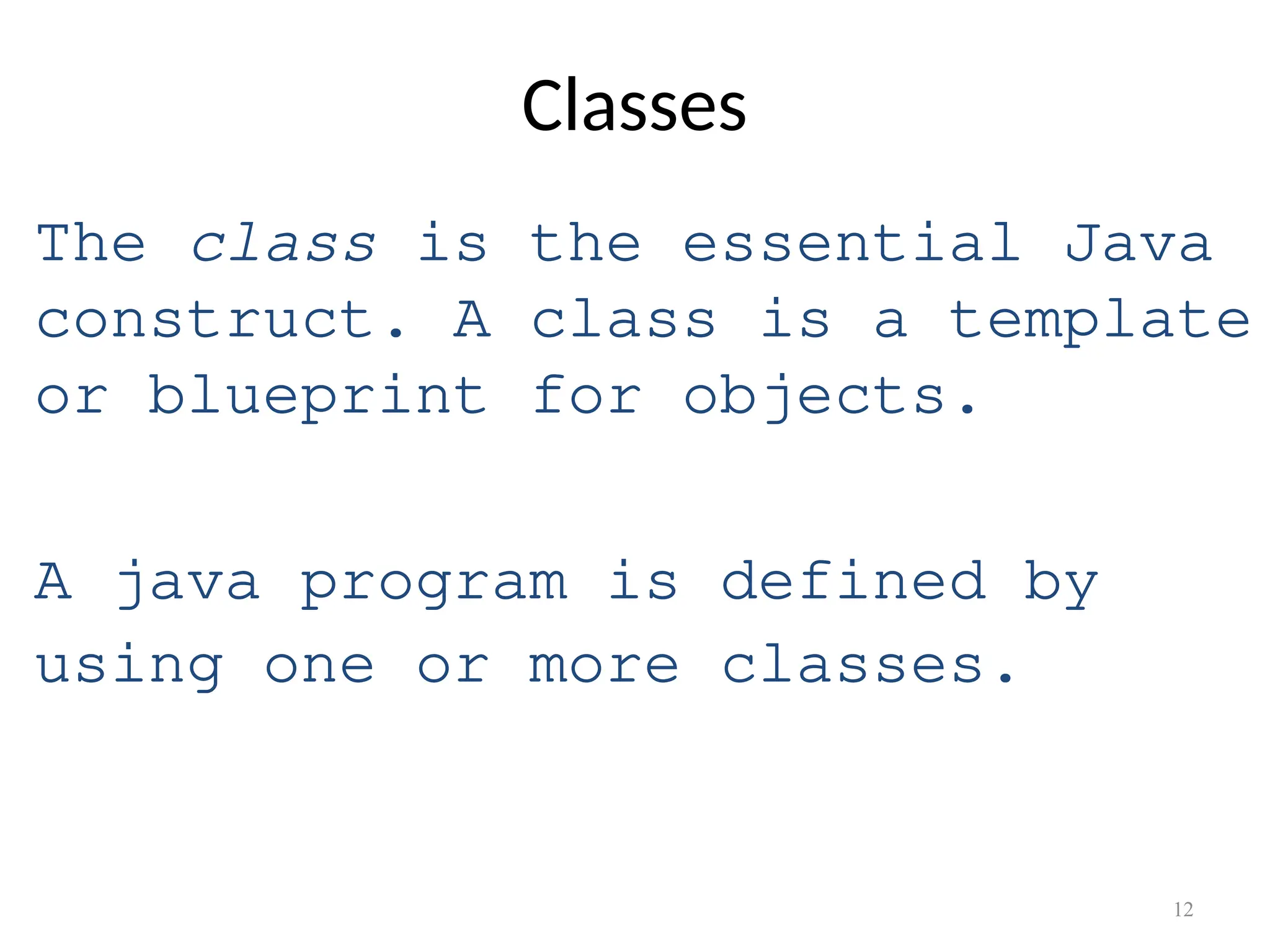 Classes

The class is the essential Java construct. A class is a template or blueprint for objects.

A java program is defined by using one or more classes.

12